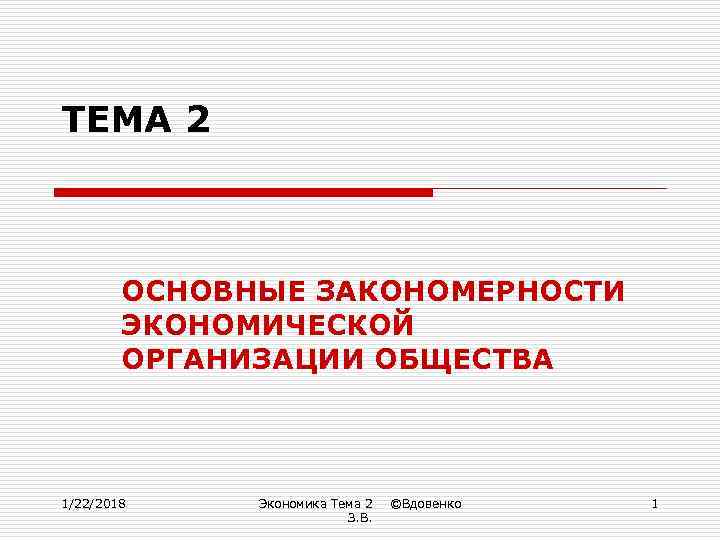 ТЕМА 2

ОСНОВНЫЕ ЗАКОНОМЕРНОСТИ ЭКОНОМИЧЕСКОЙ ОРГАНИЗАЦИИ ОБЩЕСТВА

1/22/2018

Экономика Тема 2 ©Вдовенко З.В.

1